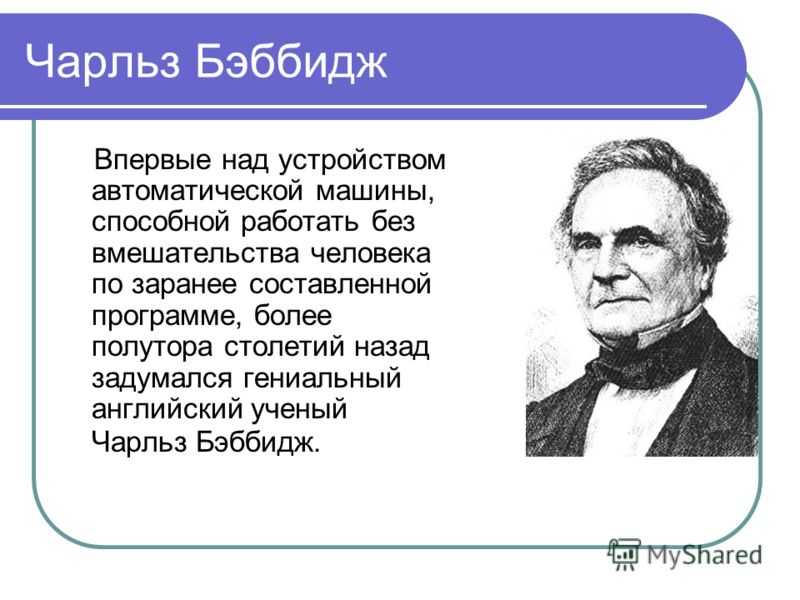 Чарльз Бэббидж

Впервые над устройством автоматической машины, способной работать без вмешательства человека по заранее составленной программе, более полутора столетий назад задумался гениальный английский ученый Чарльз Бэббидж.

MyShared